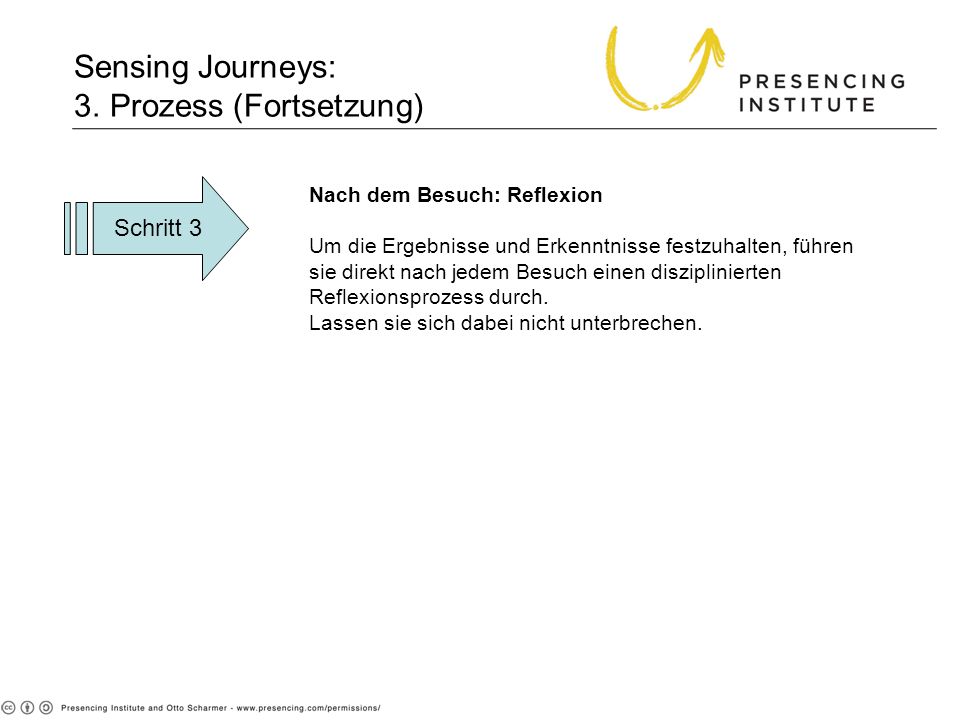 Sensing Journeys:
3. Prozess (Fortsetzung)

PRESENCING INSTITUTE

Schritt 3

**Nach dem Besuch: Reflexion**

Um die Ergebnisse und Erkenntnisse festzuhalten, führen sie direkt nach jedem Besuch einen disziplinierten Reflexionsprozess durch.
Lassen sie sich dabei nicht unterbrechen.

Presencing Institute and Otto Scharmer - www.presencing.com/permissions/